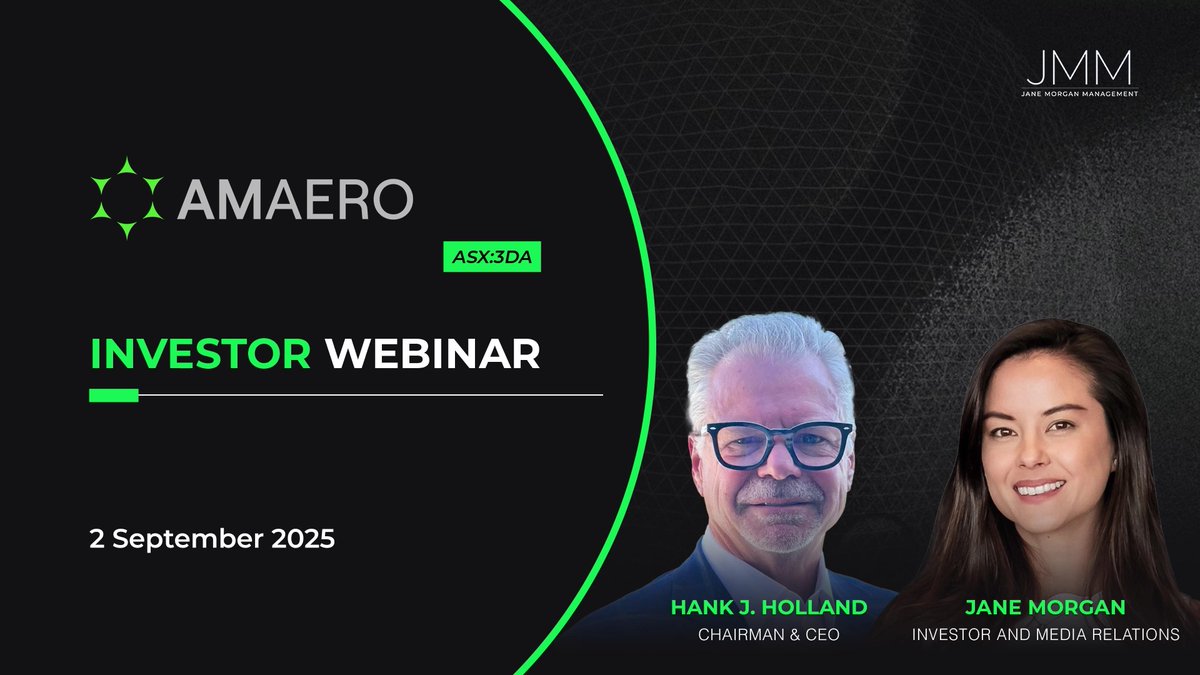 JMM
JANE MORGAN MANAGEMENT

AMAERO

ASX:3DA

INVESTOR WEBINAR

2 September 2025

HANK J. HOLLAND
CHAIRMAN & CEO

JANE MORGAN
INVESTOR AND MEDIA RELATIONS